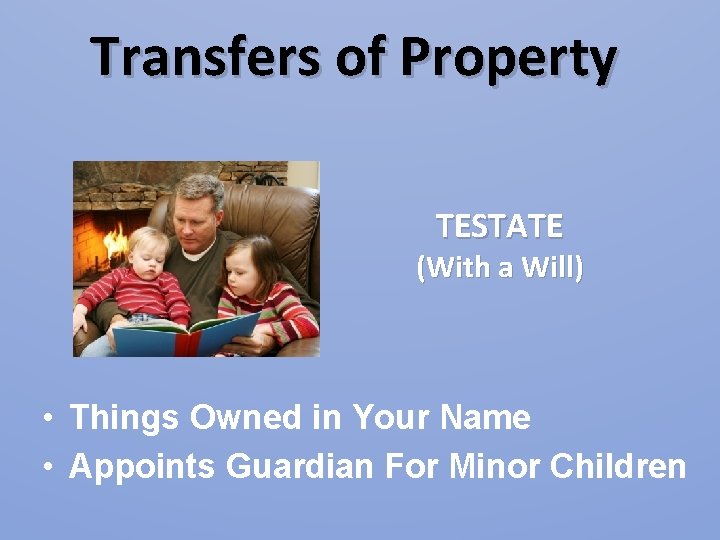 Transfers of Property

TESTATE
(With a Will)

• Things Owned in Your Name
• Appoints Guardian For Minor Children